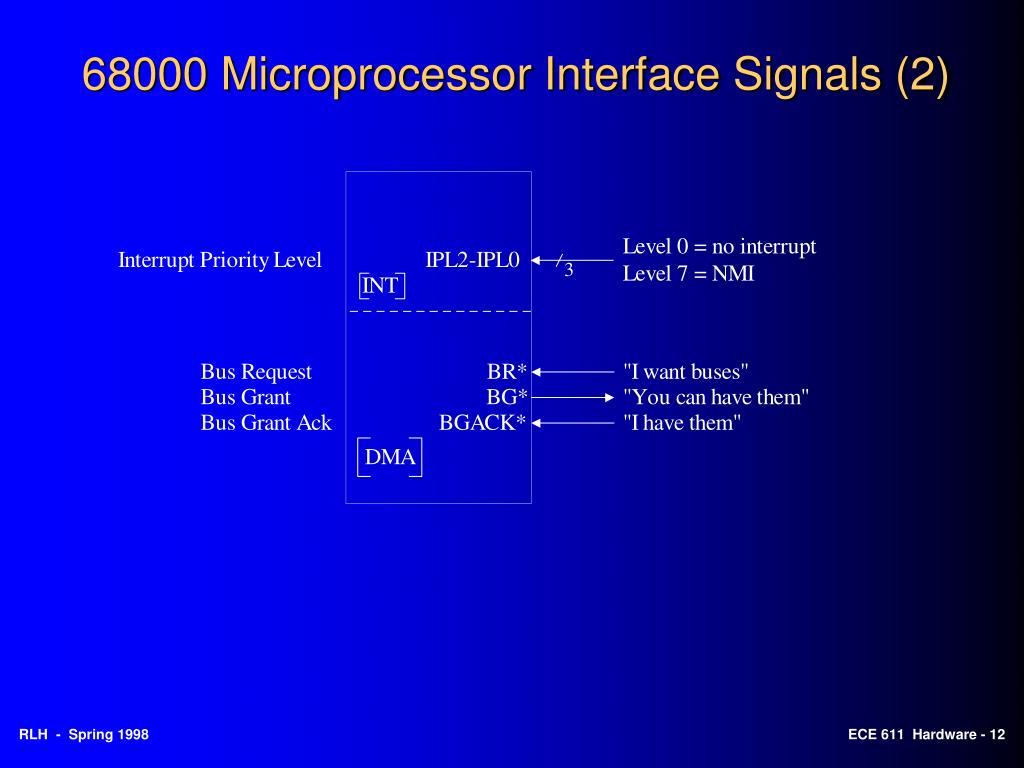 68000 Microprocessor Interface Signals (2)

Interrupt Priority Level

IPL2-IPL0

3

Level 0 = no interrupt
Level 7 = NMI

INT

Bus Request
Bus Grant
Bus Grant Ack

BR*
BG*
BGACK*

"I want buses"
"You can have them"
"I have them"

DMA

RLH - Spring 1998

ECE 611 Hardware - 12